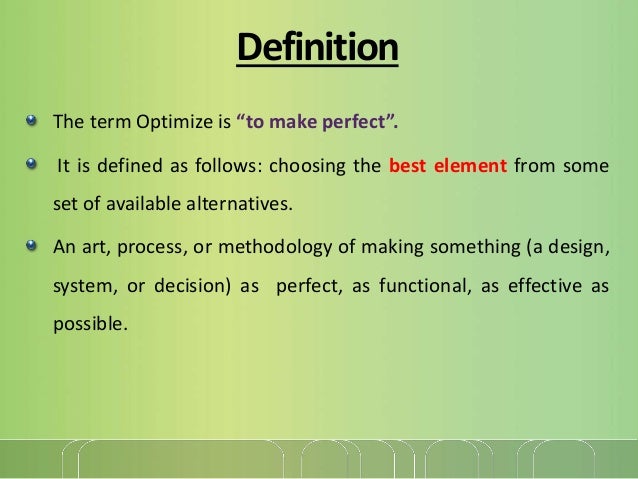 Definition

The term Optimize is “to make perfect”.

It is defined as follows: choosing the best element from some set of available alternatives.

An art, process, or methodology of making something (a design, system, or decision) as perfect, as functional, as effective as possible.